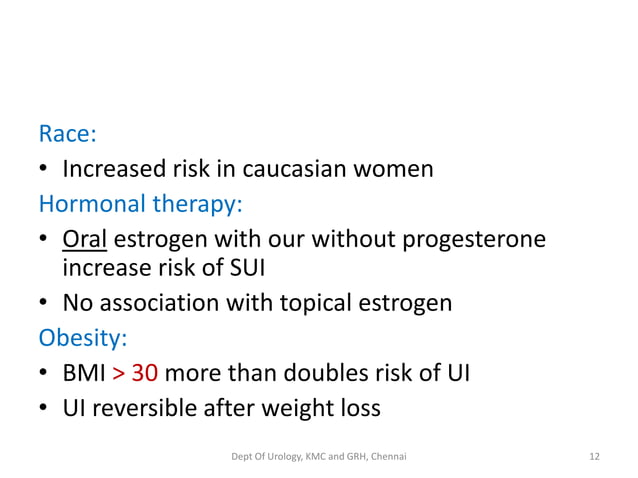 Race:

• Increased risk in caucasian women

Hormonal therapy:

• Oral estrogen with our without progesterone increase risk of SUI
• No association with topical estrogen

Obesity:

• BMI > 30 more than doubles risk of UI
• UI reversible after weight loss

Dept Of Urology, KMC and GRH, Chennai

12